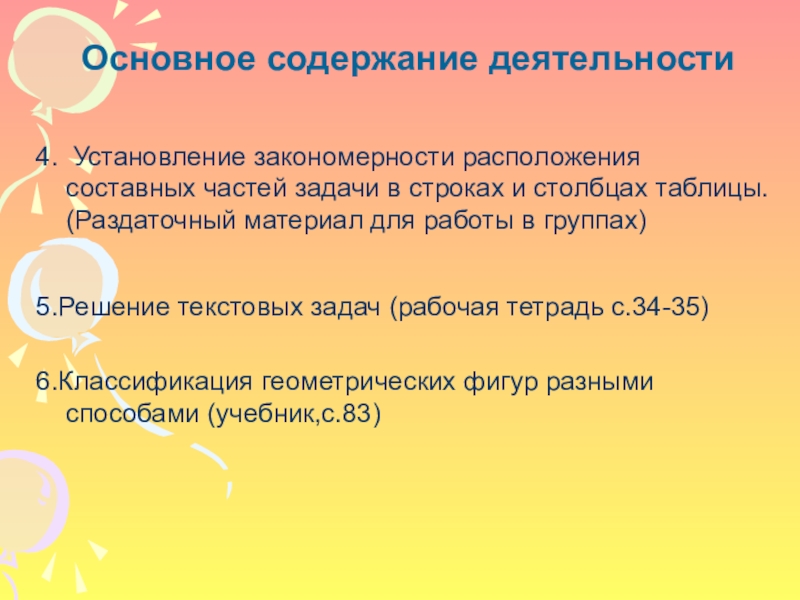 Основное содержание деятельности

4. Установление закономерности расположения составных частей задачи в строках и столбцах таблицы. (Раздаточный материал для работы в группах)

5.Решение текстовых задач (рабочая тетрадь с.34-35)

6.Классификация геометрических фигур разными способами (учебник,с.83)